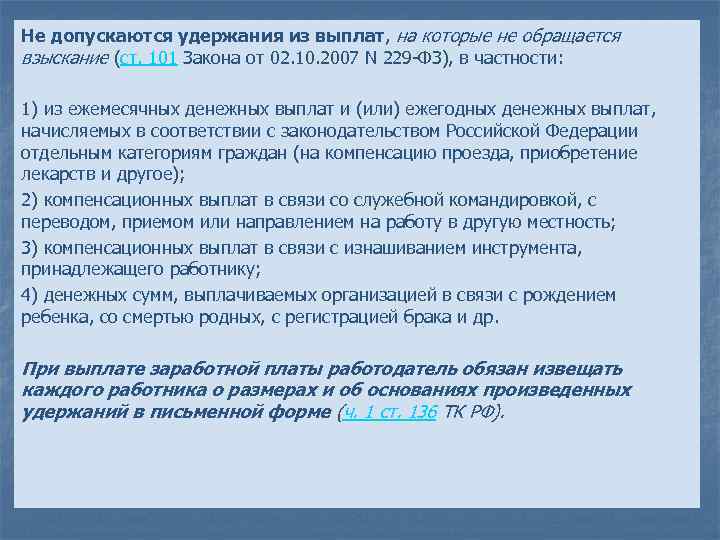 Не допускаются удержания из выплат, на которые не обращается взыскание (ст. 101 Закона от 02.10.2007 N 229-ФЗ), в частности:

1) из ежемесячных денежных выплат и (или) ежегодных денежных выплат, начисляемых в соответствии с законодательством Российской Федерации отдельным категориям граждан (на компенсацию проезда, приобретение лекарств и другое);

2) компенсационных выплат в связи со служебной командировкой, с переводом, приемом или направлением на работу в другую местность;

3) компенсационных выплат в связи с изнашиванием инструмента, принадлежащего работнику;

4) денежных сумм, выплачиваемых организацией в связи с рождением ребенка, со смертью родных, с регистрацией брака и др.

При выплате заработной платы работодатель обязан извещать каждого работника о размерах и об основаниях произведенных удержаний в письменной форме (ч. 1 ст. 136 ТК РФ).